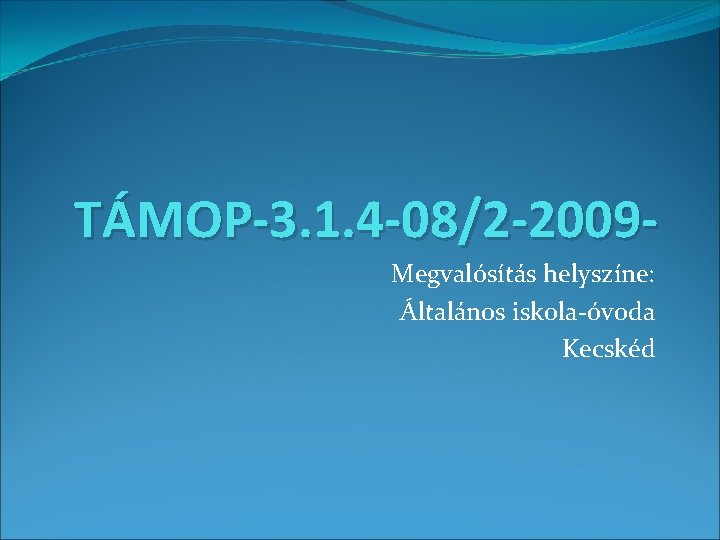 TÁMOP-3.1.4-08/2-2009-

Megvalósítás helyszíne:
Általános iskola-óvoda
Kecskéd